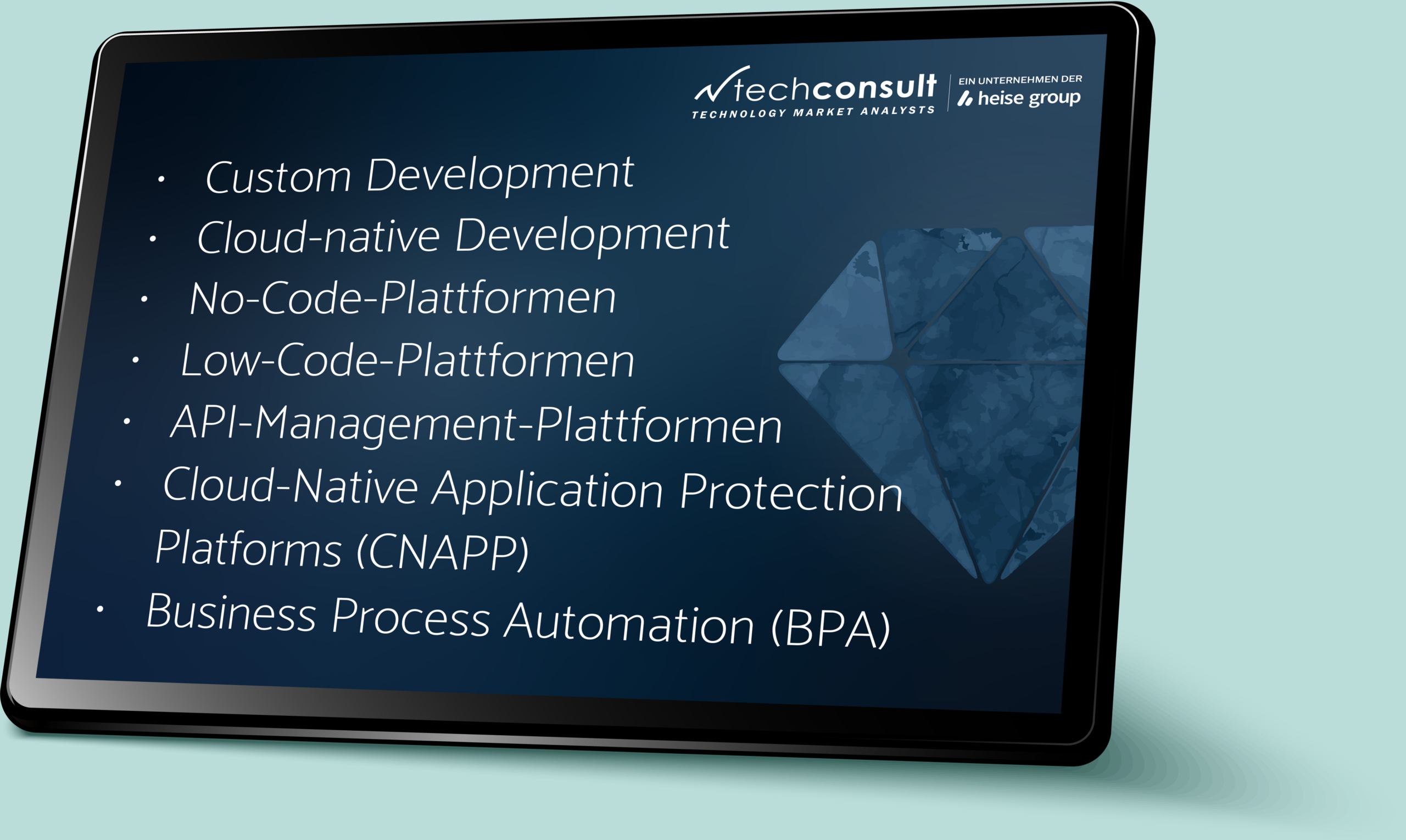 techconsult
TECHNOLOGY MARKET ANALYSTS

EIN UNTERNEHMEN DER
heise group

• Custom Development
• Cloud-native Development
• No-Code-Plattformen
• Low-Code-Plattformen
• API-Management-Plattformen
• Cloud-Native Application Protection Platforms (CNAPP)
• Business Process Automation (BPA)